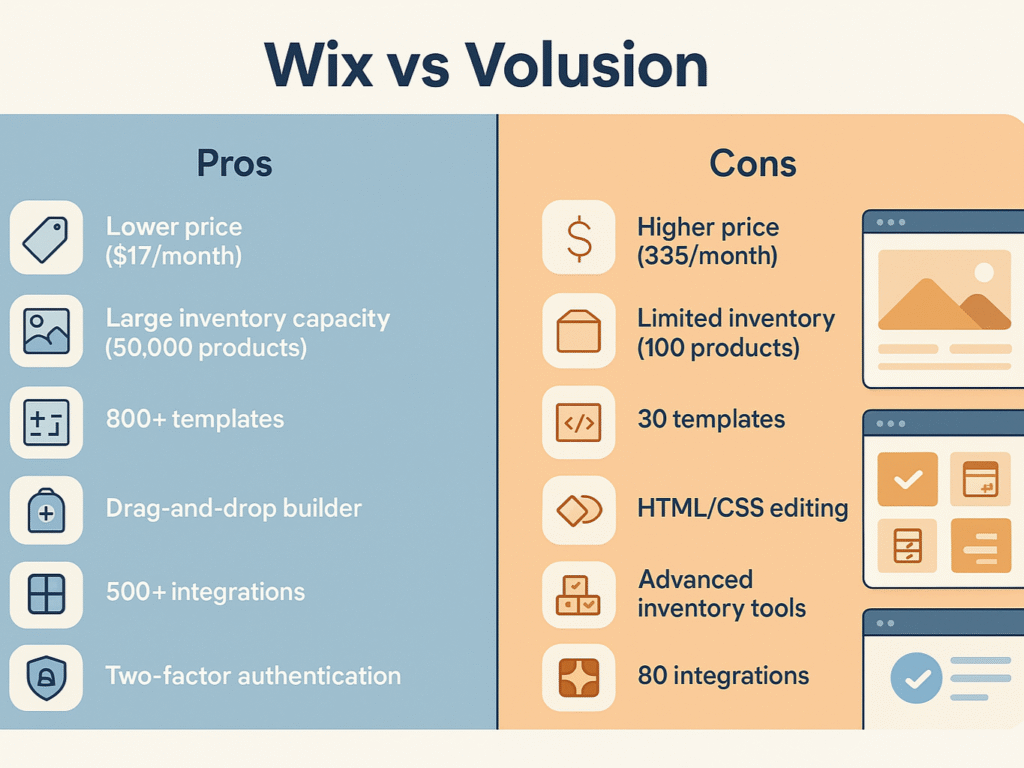 Wix vs Volusion

Pros

Lower price ($17/month)

Large inventory capacity (50,000 products)

800+ templates

Drag-and-drop builder

500+ integrations

Two-factor authentication

Cons

Higher price (335/month)

Limited inventory (100 products)

30 templates

HTML/CSS editing

Advanced inventory tools

80 integrations